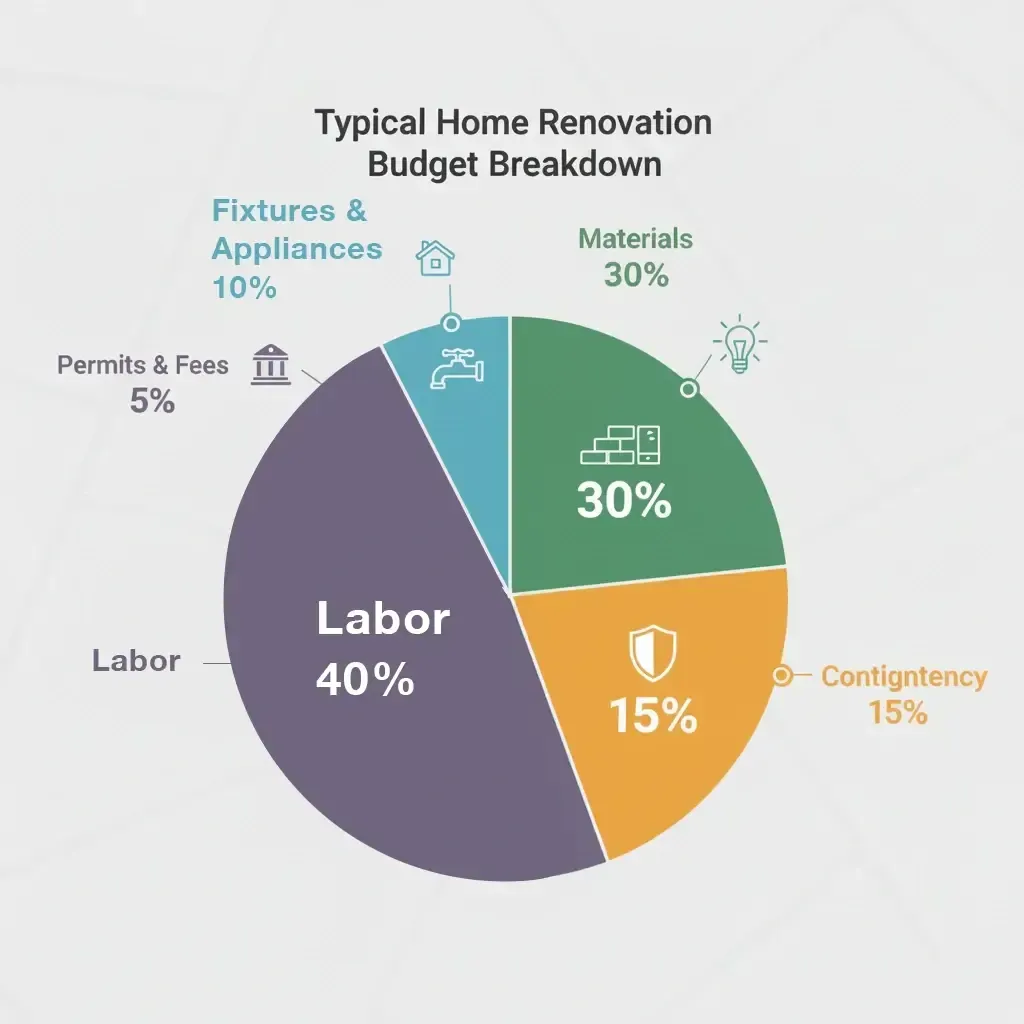 Typical Home Renovation Budget Breakdown

Fixtures & Appliances 10%

Materials 30%

Permits & Fees 5%

30%

Labor 40%

Labor

15%

Contigntency 15%